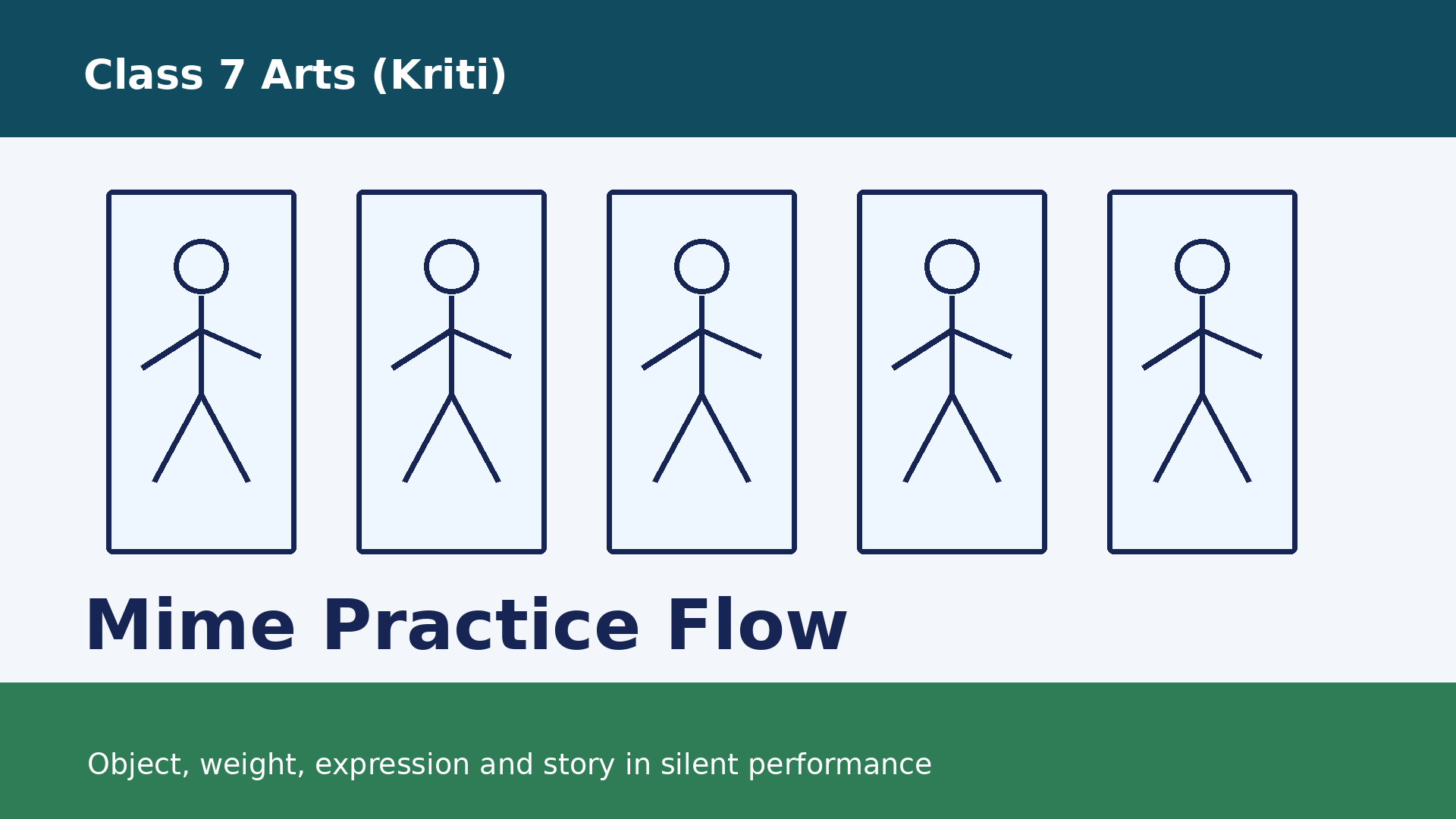 Class 7 Arts (Kriti)

Mime Practice Flow

Object, weight, expression and story in silent performance